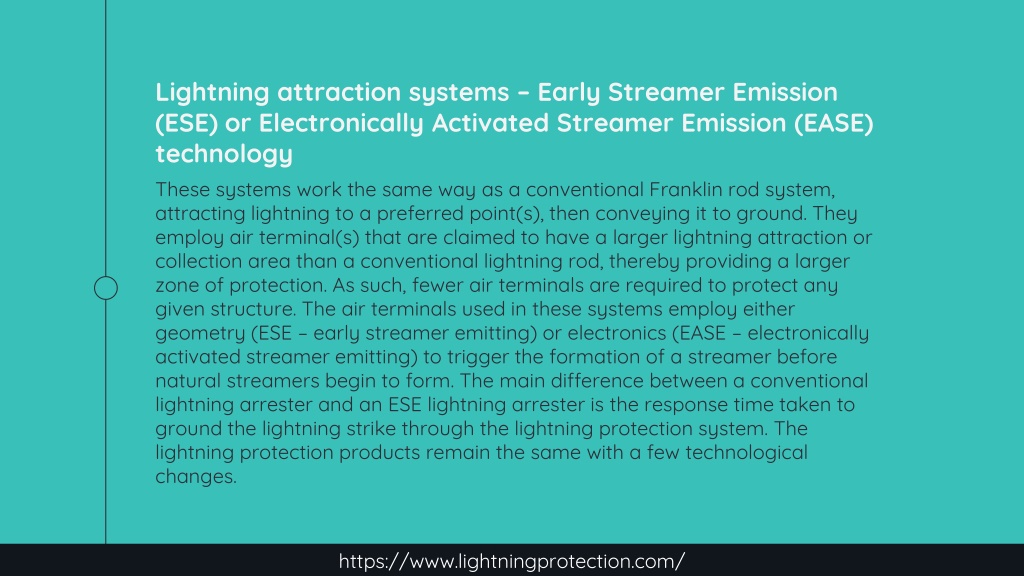 Lightning attraction systems – Early Streamer Emission (ESE) or Electronically Activated Streamer Emission (EASE) technology

These systems work the same way as a conventional Franklin rod system, attracting lightning to a preferred point(s), then conveying it to ground. They employ air terminal(s) that are claimed to have a larger lightning attraction or collection area than a conventional lightning rod, thereby providing a larger zone of protection. As such, fewer air terminals are required to protect any given structure. The air terminals used in these systems employ either geometry (ESE – early streamer emitting) or electronics (EASE – electronically activated streamer emitting) to trigger the formation of a streamer before natural streamers begin to form. The main difference between a conventional lightning arrester and an ESE lightning arrester is the response time taken to ground the lightning strike through the lightning protection system. The lightning protection products remain the same with a few technological changes.

https://www.lightningprotection.com/